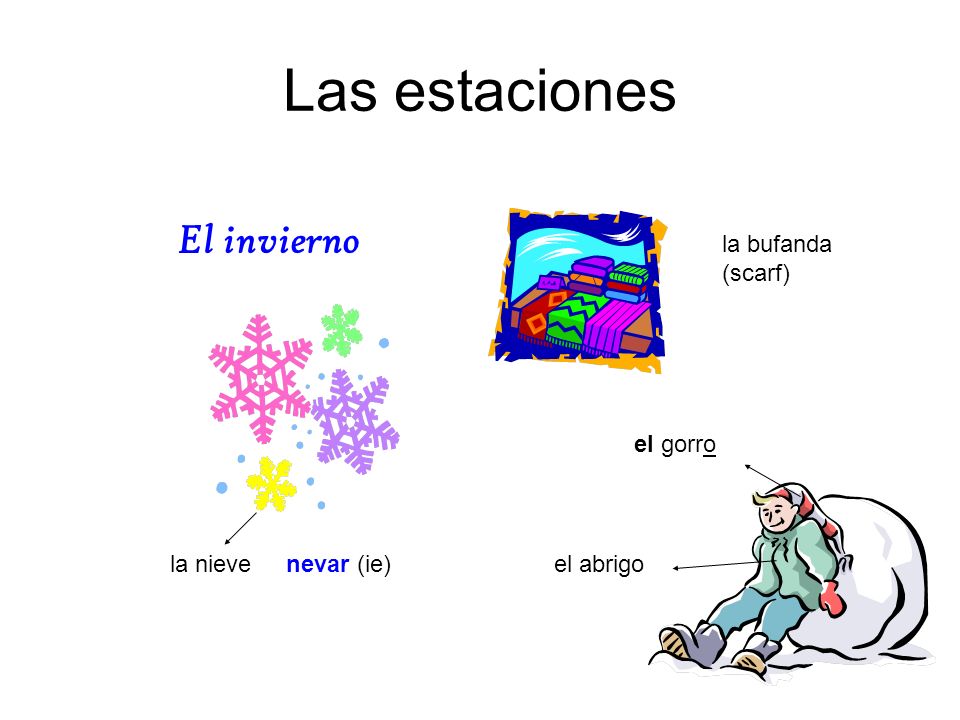 Las estaciones

El invierno

la bufanda
(scarf)

el gorro

la nieve nevar (ie)

el abrigo